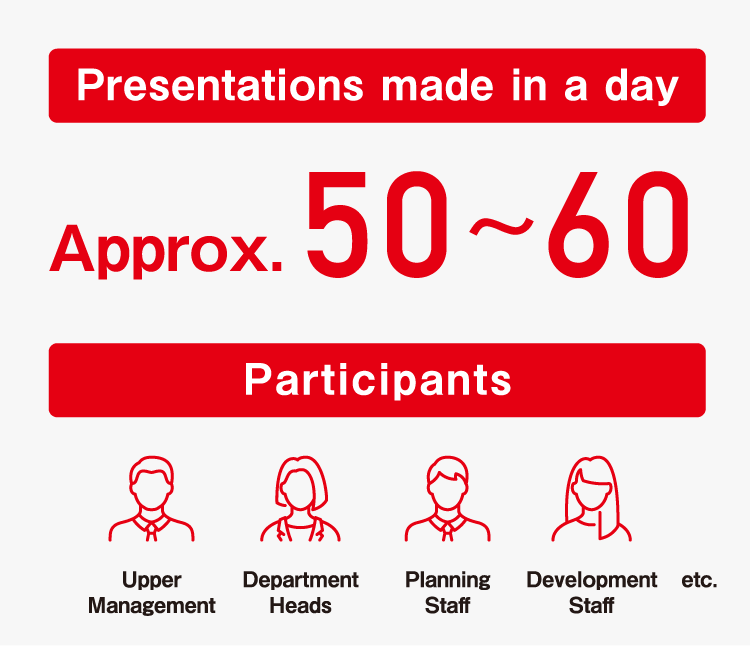 Presentations made in a day

Approx. 50~60

Participants

Upper Management

Department Heads

Planning Staff

Development Staff

etc.